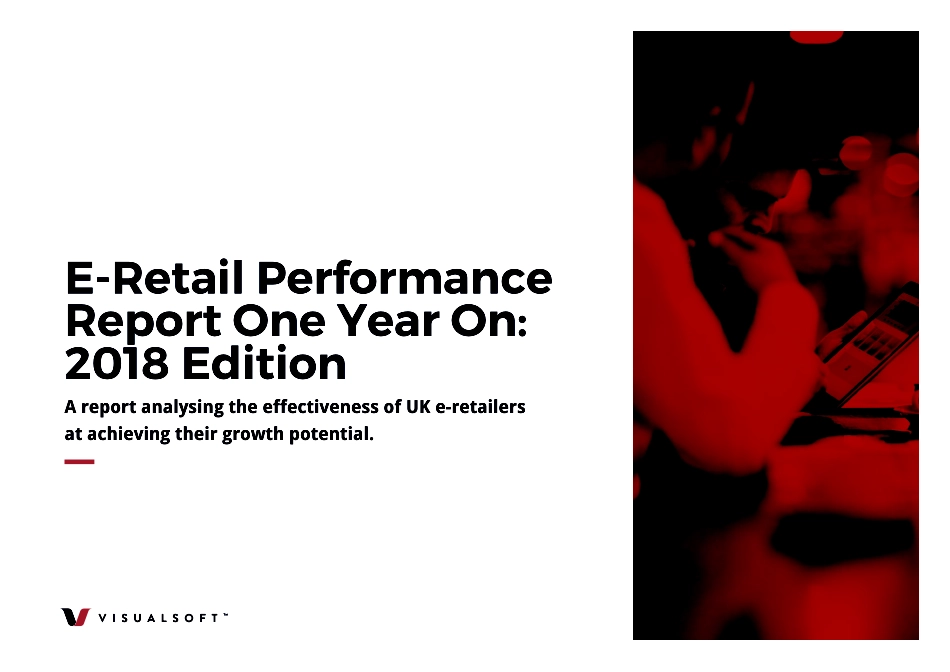 E-Retail Performance Report One Year On: 2018 Edition

A report analysing the effectiveness of UK e-retailers at achieving their growth potential.

VISUALSOFT™